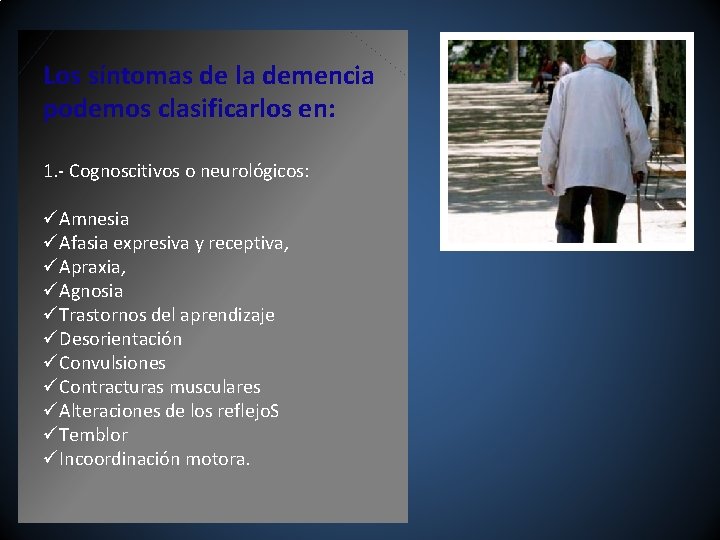 Los síntomas de la demencia podemos clasificarlos en:

1.- Cognoscitivos o neurológicos:

✓Amnesia
✓Afasia expresiva y receptiva,
✓Apraxia,
✓Agnosia
✓Trastornos del aprendizaje
✓Desorientación
✓Convulsiones
✓Contracturas musculares
✓Alteraciones de los reflejoS
✓Temblor
✓Incoordinación motora.